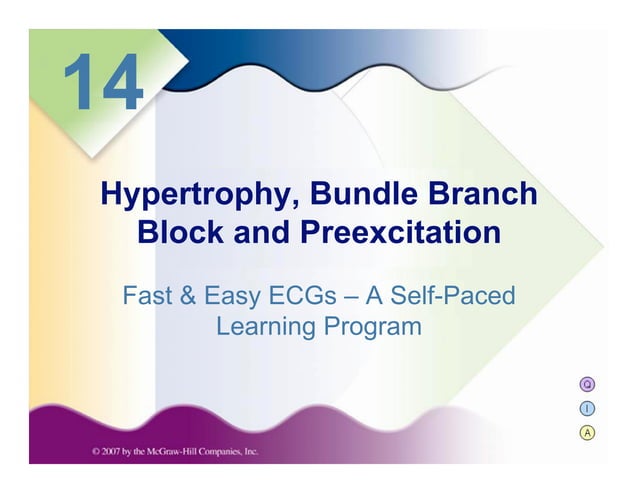 14

Hypertrophy, Bundle Branch Block and Preexcitation

Fast & Easy ECGs – A Self-Paced Learning Program

Q
I
A

© 2007 by the McGraw-Hill Companies, Inc.